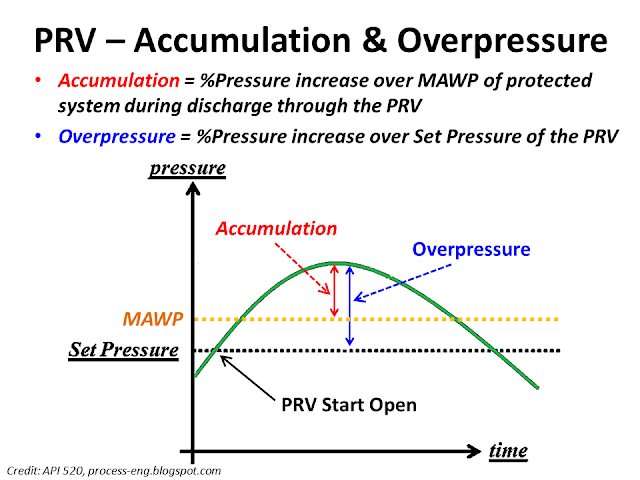 PRV – Accumulation & Overpressure

• Accumulation = %Pressure increase over MAWP of protected system during discharge through the PRV

• Overpressure = %Pressure increase over Set Pressure of the PRV

pressure

Accumulation

Overpressure

MAWP

Set Pressure

PRV Start Open

time

Credit: API 520, process-eng.blogspot.com